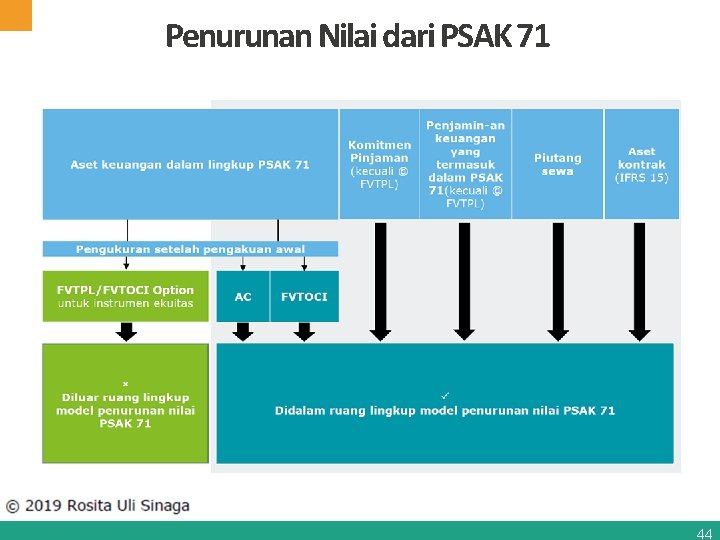 Penurunan Nilai dari PSAK 71

Aset keuangan dalam lingkup PSAK 71

Komitmen Pinjaman (kecuali @ FVTPL)

Penjamin-an keuangan yang termasuk dalam PSAK 71(kecuali @ FVTPL)

Piutang sewa

Aset kontrak (IFRS 15)

Pengukuran setelah pengakuan awal

FVTPL/FVTOCI Option untuk instrumen ekuitas

AC

FVTOCI

× Diluar ruang lingkup model penurunan nilai PSAK 71

✓ Didalam ruang lingkup model penurunan nilai PSAK 71

© 2019 Rosita Uli Sinaga

44